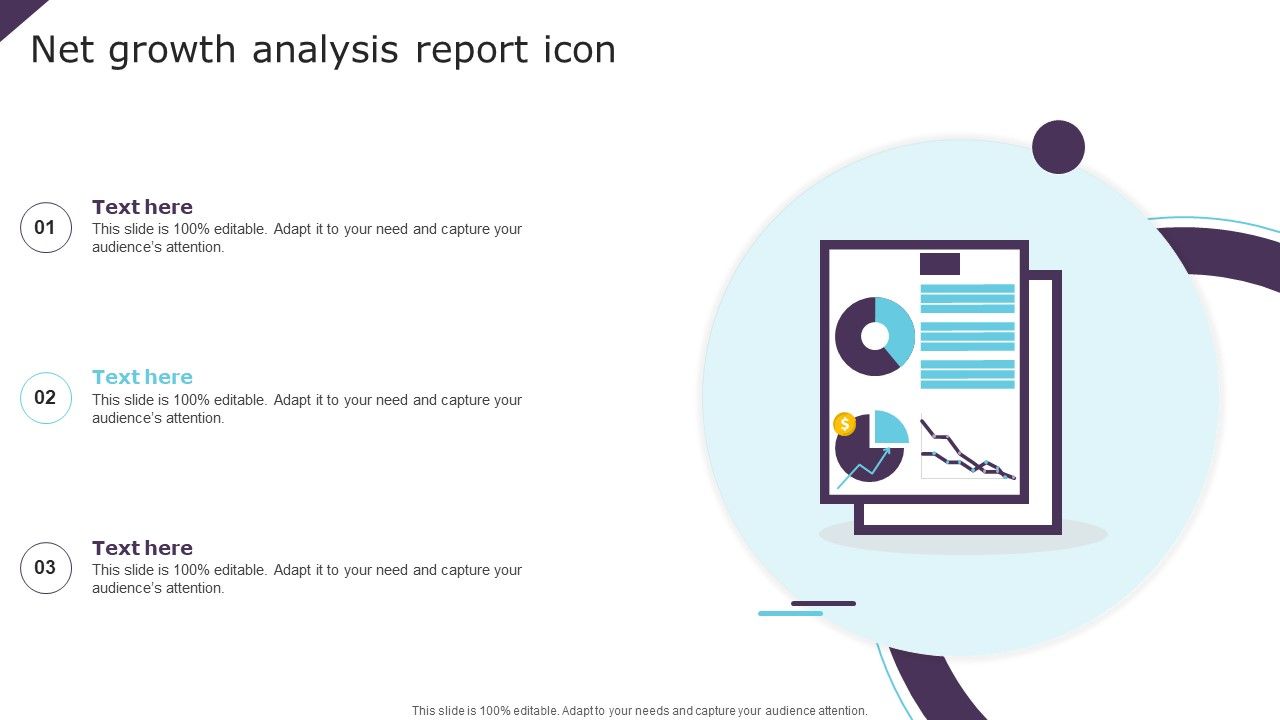 Net growth analysis report icon

01
Text here
This slide is 100% editable. Adapt it to your need and capture your audience's attention.

02
Text here
This slide is 100% editable. Adapt it to your need and capture your audience's attention.

03
Text here
This slide is 100% editable. Adapt it to your need and capture your audience's attention.

$

This slide is 100% editable. Adapt to your needs and capture your audience attention.